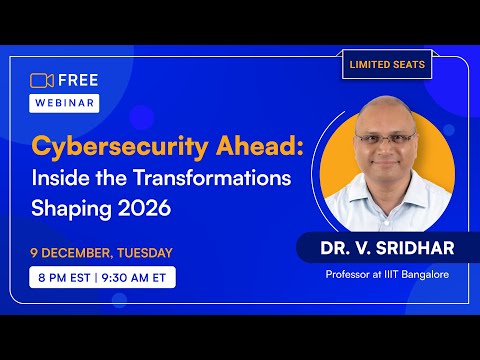 LIMITED SEATS

FREE
WEBINAR

Cybersecurity Ahead: Inside the Transformations Shaping 2026

9 DECEMBER, TUESDAY

8 PM EST | 9:30 AM ET

DR. V. SRIDHAR
Professor at IIIT Bangalore